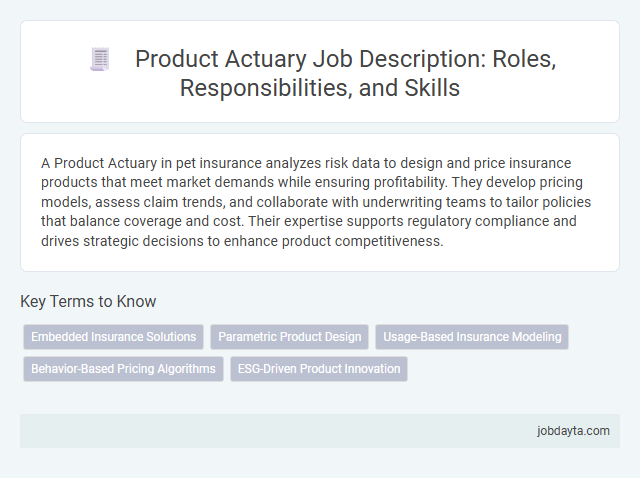 Product Actuary Job Description: Roles, Responsibilities, and Skills

A Product Actuary in pet insurance analyzes risk data to design and price insurance products that meet market demands while ensuring profitability. They develop pricing models, assess claim trends, and collaborate with underwriting teams to tailor policies that balance coverage and cost. Their expertise supports regulatory compliance and drives strategic decisions to enhance product competitiveness.

Key Terms to Know

Embedded Insurance Solutions

Parametric Product Design

Usage-Based Insurance Modeling

Behavior-Based Pricing Algorithms

ESG-Driven Product Innovation

jobdayta.com